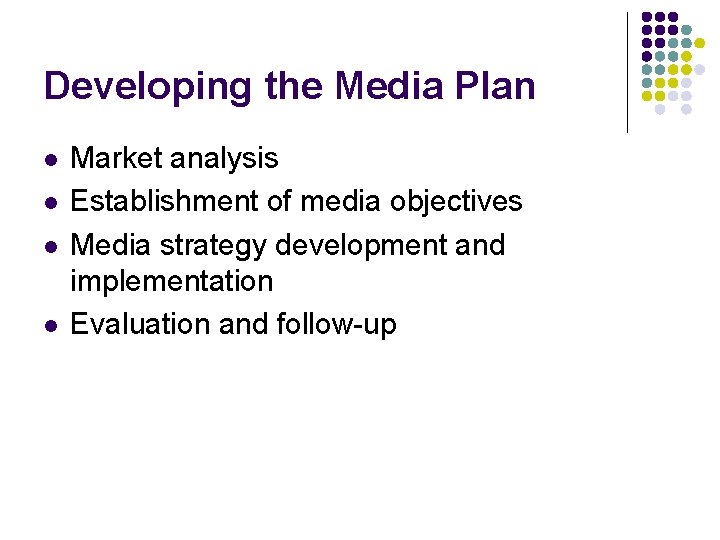 Developing the Media Plan

- Market analysis
- Establishment of media objectives
- Media strategy development and implementation
- Evaluation and follow-up